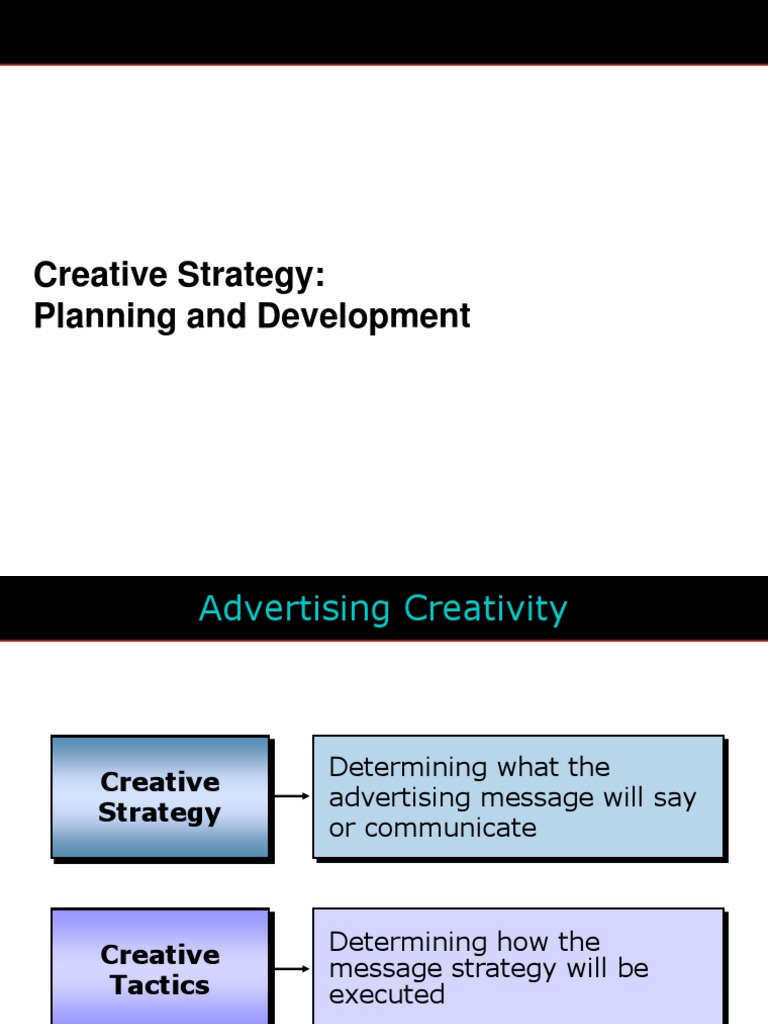 Creative Strategy:
Planning and Development

Advertising Creativity

Creative Strategy

Determining what the advertising message will say or communicate

Creative Tactics

Determining how the message strategy will be executed